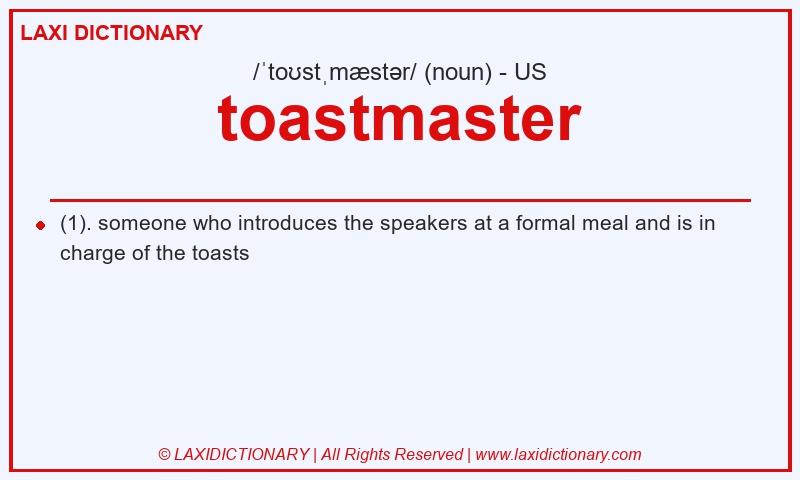 LAXI DICTIONARY

/ˈtoʊstˌmæstər/ (noun) - US

toastmaster

(1). someone who introduces the speakers at a formal meal and is in charge of the toasts

© LAXIDICTIONARY | All Rights Reserved | www.laxidictionary.com